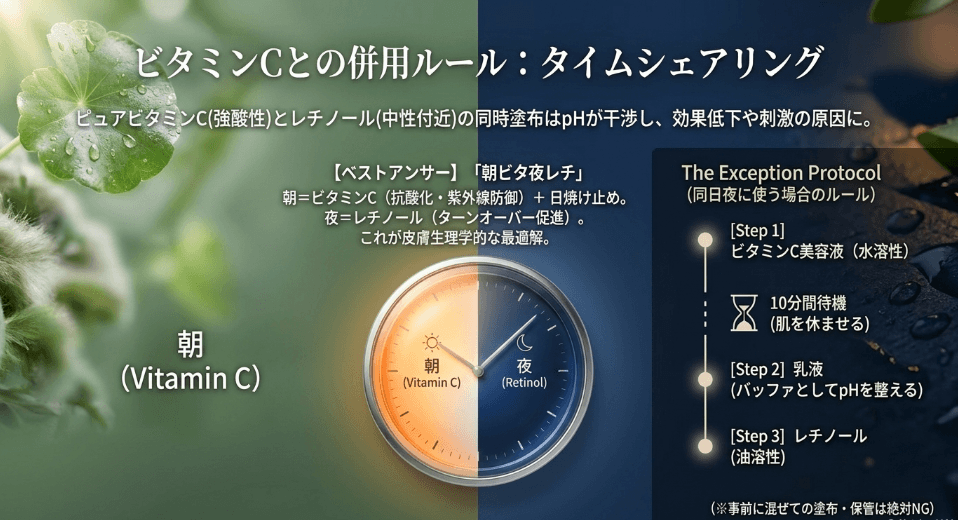 ビタミンCとの併用ルール：タイムシェアリング

ピュアビタミンC(強酸性)とレチノール(中性付近)の同時塗布はpHが干渉し、効果低下や刺激の原因に。

【ベストアンサー】「朝ビタ夜レチ」
朝＝ビタミンC（抗酸化・紫外線防御）＋ 日焼け止め。
夜＝レチノール（ターンオーバー促進）。
これが皮膚生理学的な最適解。

朝
(Vitamin C)

朝
(Vitamin C)

夜
(Retinol)

The Exception Protocol
(同日夜に使う場合のルール)

[Step 1]
ビタミンC美容液（水溶性）

10分間待機
(肌を休ませる)

[Step 2] 乳液
(バッファとしてpHを整える)

[Step 3] レチノール
(油溶性)

(※事前に混ぜての塗布・保管は絶対NG)